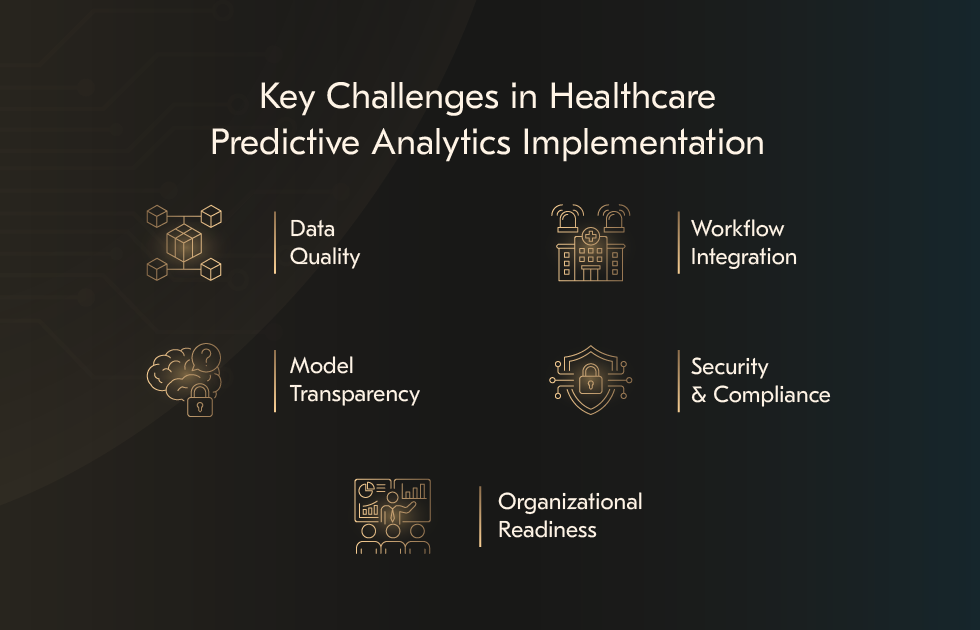 Key Challenges in Healthcare Predictive Analytics Implementation

Data Quality

Workflow Integration

Model Transparency

Security & Compliance

Organizational Readiness